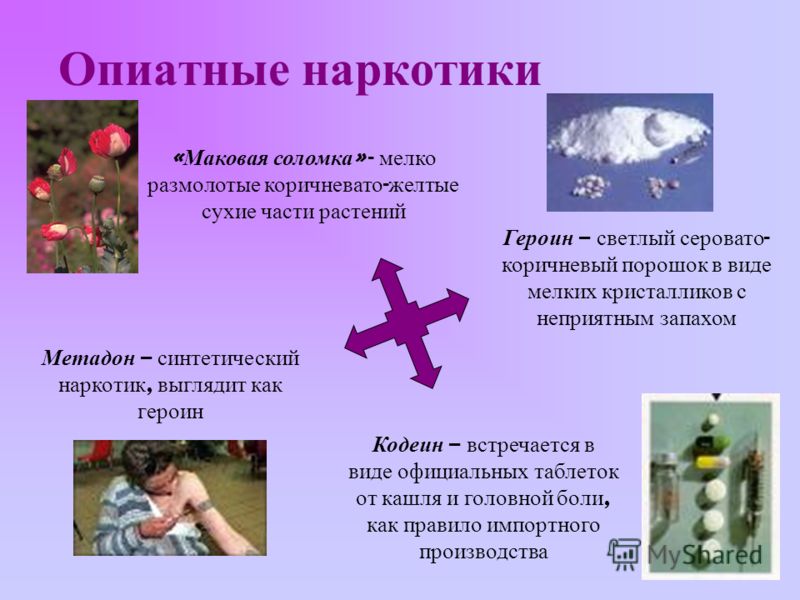 Опиатные наркотики

«Маковая соломка»- мелко размолотые коричневато-желтые сухие части растений

Героин – светлый серовато-коричневый порошок в виде мелких кристалликов с неприятным запахом

Метадон – синтетический наркотик, выглядит как героин

Кодеин – встречается в виде официальных таблеток от кашля и головной боли, как правило импортного производства

MyShared